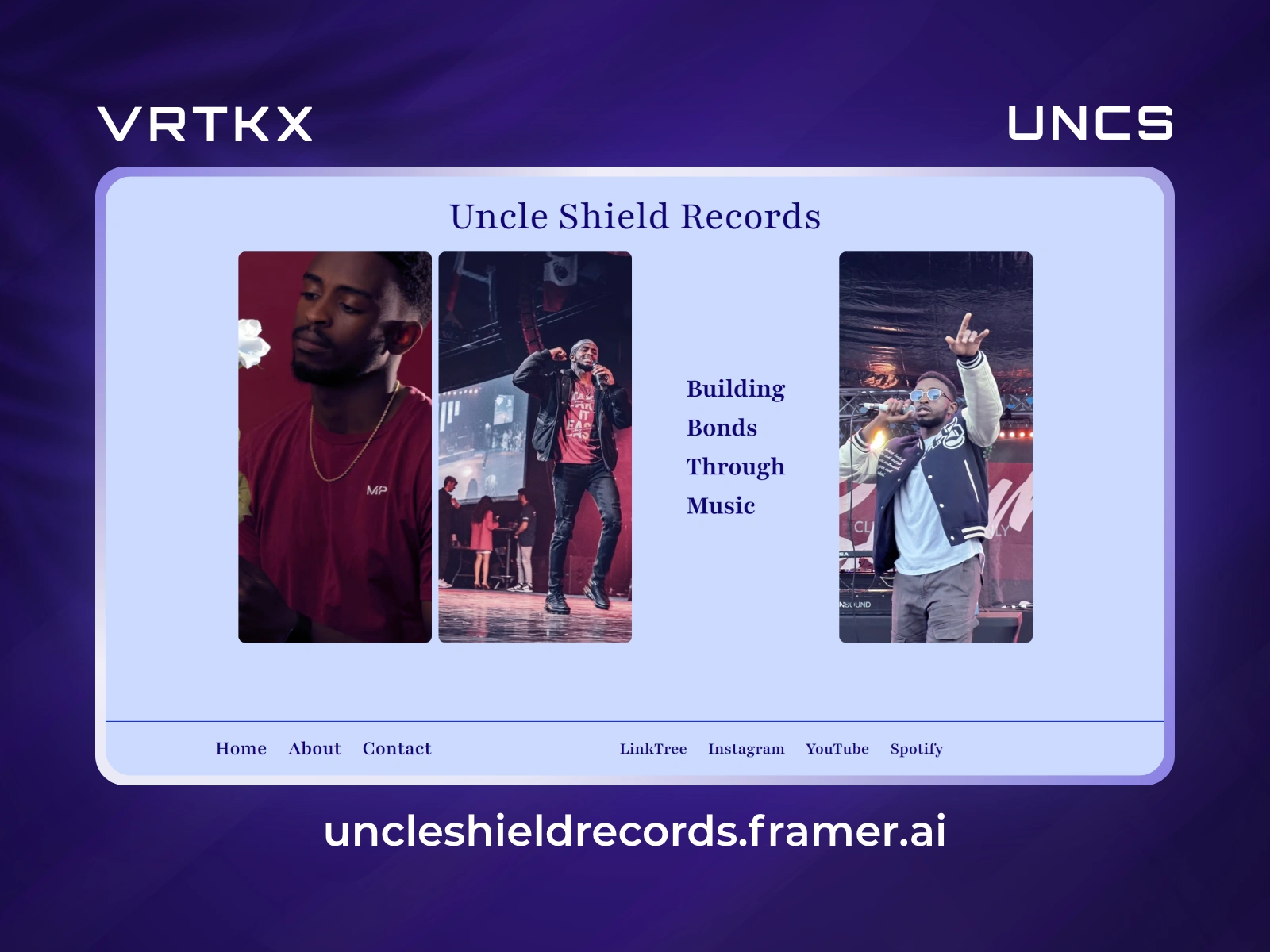 VRTKX

UNCS

Uncle Shield Records

MP

Building
Bonds
Through
Music

Home About Contact

LinkTree Instagram YouTube Spotify

uncleshieldrecords.framer.ai